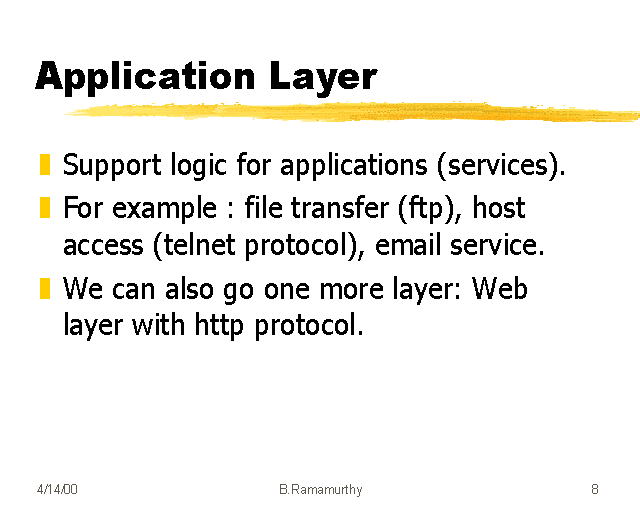 Application Layer

Support logic for applications (services).

For example : file transfer (ftp), host access (telnet protocol), email service.

We can also go one more layer: Web layer with http protocol.

4/14/00 B.Ramamurthy 8